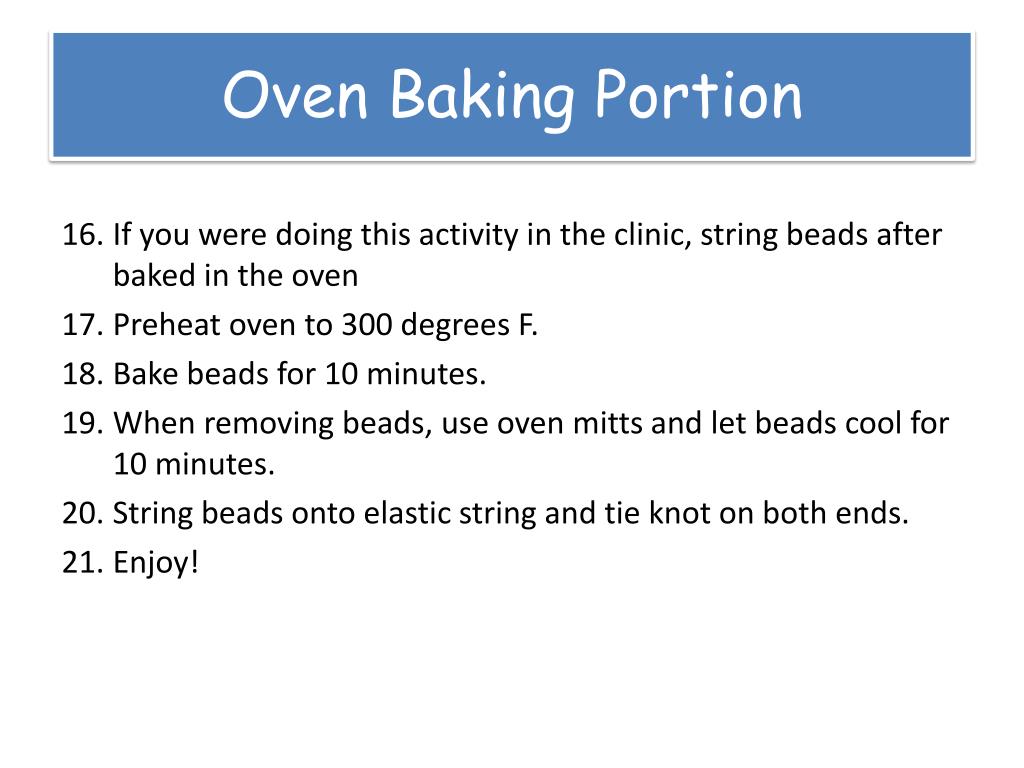 Oven Baking Portion

16. If you were doing this activity in the clinic, string beads after baked in the oven
17. Preheat oven to 300 degrees F.
18. Bake beads for 10 minutes.
19. When removing beads, use oven mitts and let beads cool for 10 minutes.
20. String beads onto elastic string and tie knot on both ends.
21. Enjoy!